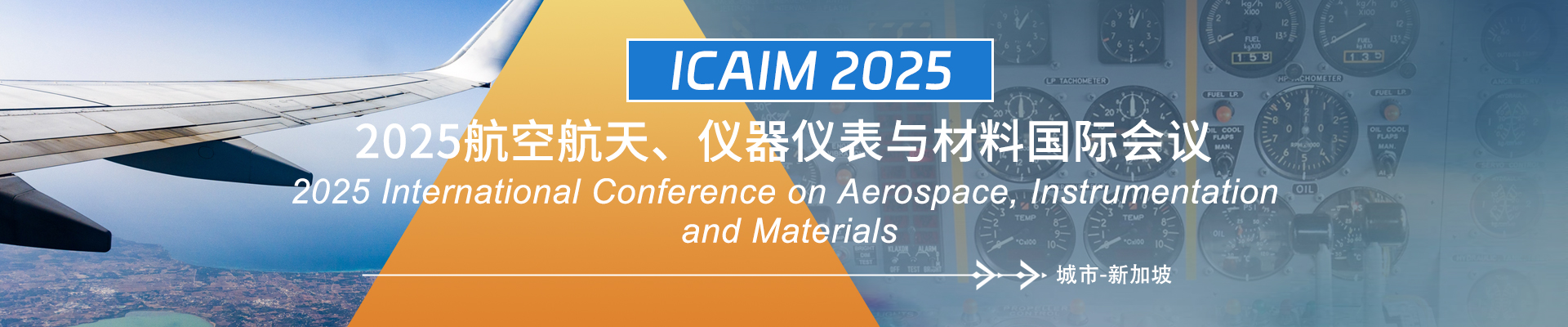 ICAIM 2025

2025航空航天、仪器仪表与材料国际会议

2025 International Conference on Aerospace, Instrumentation and Materials

城市-新加坡